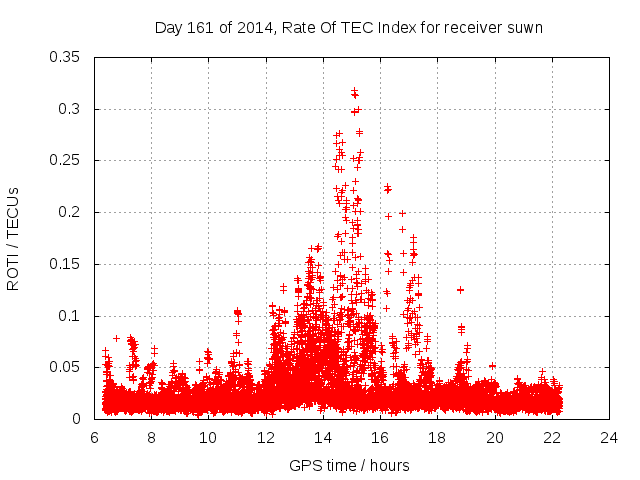 Day 161 of 2014, Rate Of TEC Index for receiver suwn

ROTI / TECUs

0.35
0.3
0.25
0.2
0.15
0.1
0.05
0

6 8 10 12 14 16 18 20 22 24

GPS time / hours